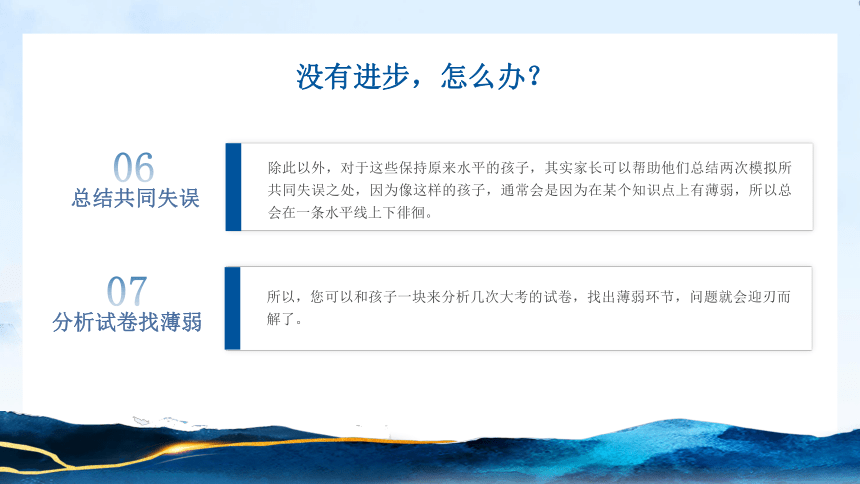 没有进步，怎么办？

06
总结共同失误

除此以外，对于这些保持原来水平的孩子，其实家长可以帮助他们总结两次模拟所共同失误之处，因为像这样的孩子，通常会是因为在某个知识点上有薄弱，所以总会在一条水平线上下徘徊。

07
分析试卷找薄弱

所以，您可以和孩子一块来分析几次大考的试卷，找出薄弱环节，问题就会迎刃而解了。